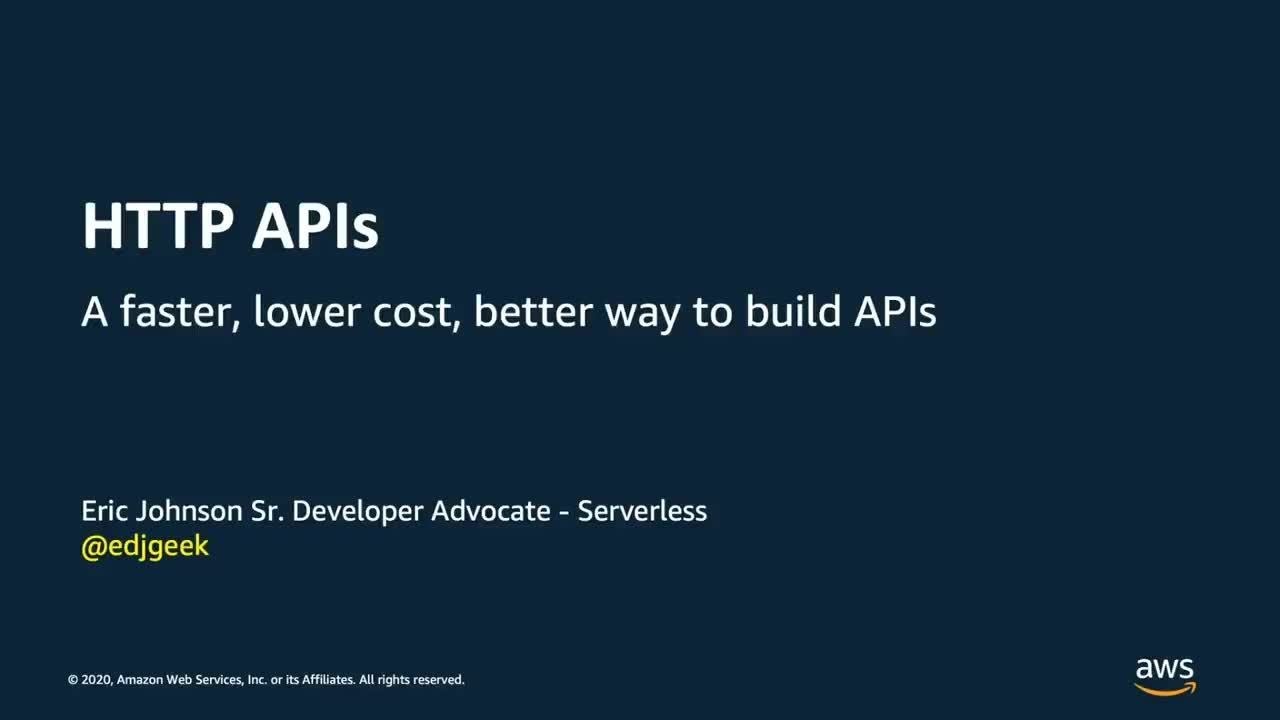 HTTP APIs

A faster, lower cost, better way to build APIs

Eric Johnson Sr. Developer Advocate - Serverless
@edjgeek

© 2020, Amazon Web Services, Inc. or its Affiliates. All rights reserved.

aws